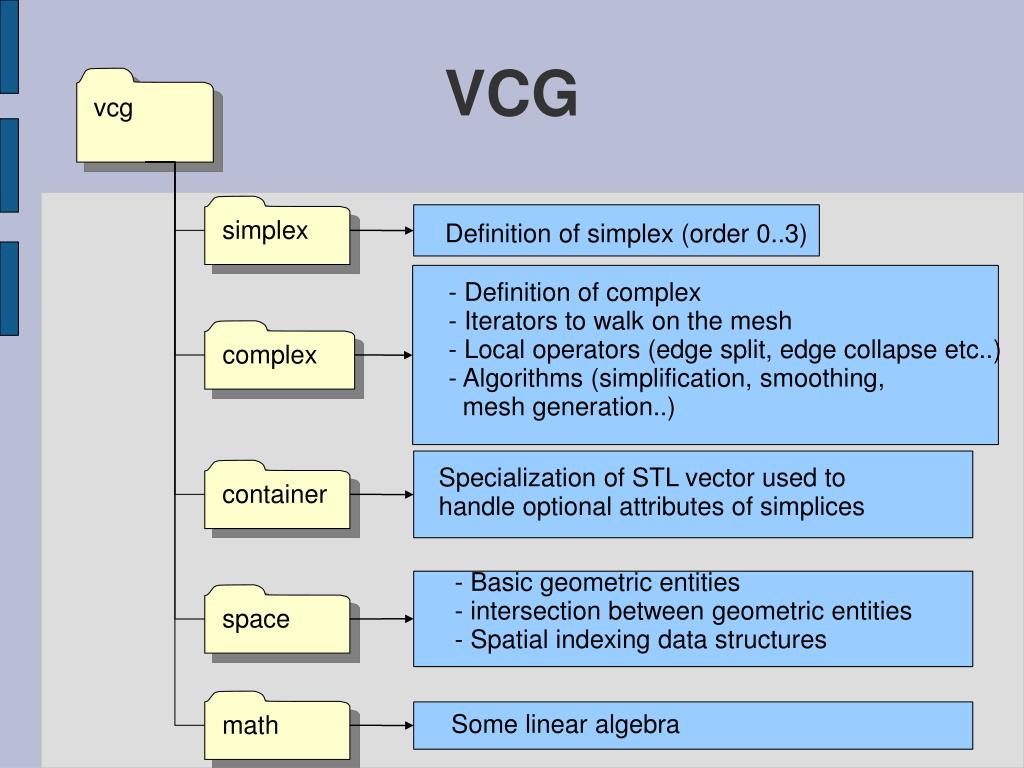 VCG

vcg

simplex

Definition of simplex (order 0..3)

complex

- Definition of complex
- Iterators to walk on the mesh
- Local operators (edge split, edge collapse etc..)
- Algorithms (simplification, smoothing, mesh generation..)

container

Specialization of STL vector used to handle optional attributes of simplices

space

- Basic geometric entities
- intersection between geometric entities
- Spatial indexing data structures

math

Some linear algebra